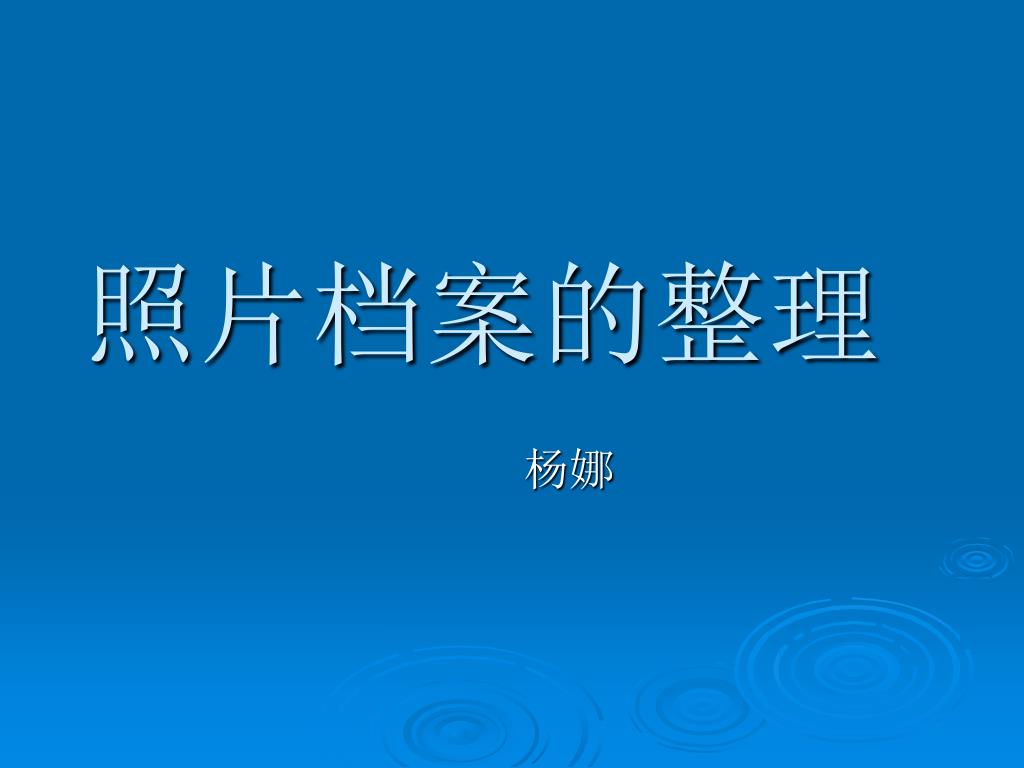 照片档案的整理

杨娜